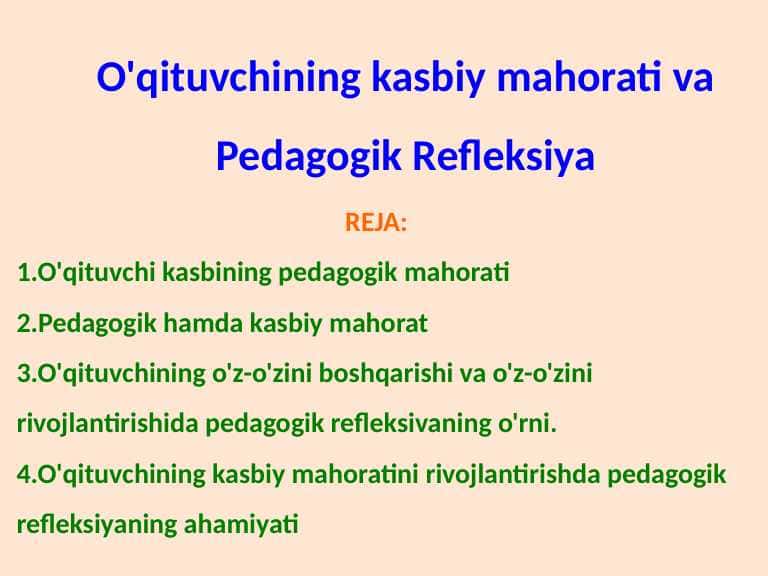 O'qituvchining kasbiy mahorati va

Pedagogik Refleksiya

REJA:

1.O'qituvchi kasbining pedagogik mahorati

2.Pedagogik hamda kasbiy mahorat

3.O'qituvchining o'z-o'zini boshqarishi va o'z-o'zini rivojlantirishida pedagogik refleksivaning o'rni.

4.O'qituvchining kasbiy mahoratini rivojlantirishda pedagogik refleksiyaning ahamiyati